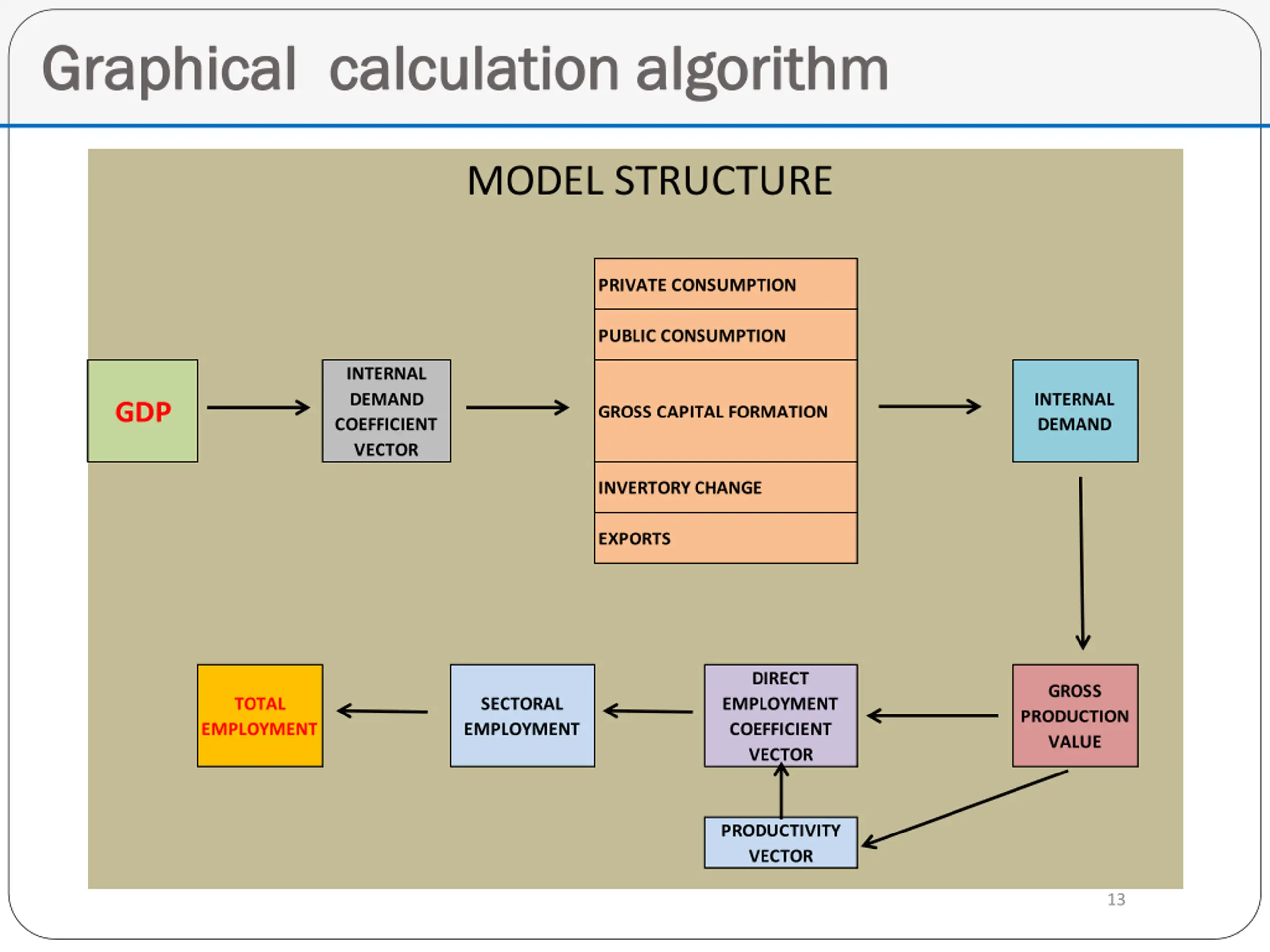 Graphical calculation algorithm

MODEL STRUCTURE

GDP

INTERNAL DEMAND COEFFICIENT VECTOR

PRIVATE CONSUMPTION

PUBLIC CONSUMPTION

GROSS CAPITAL FORMATION

INVERTORY CHANGE

EXPORTS

INTERNAL DEMAND

GROSS PRODUCTION VALUE

DIRECT EMPLOYMENT COEFFICIENT VECTOR

PRODUCTIVITY VECTOR

SECTORAL EMPLOYMENT

TOTAL EMPLOYMENT

13